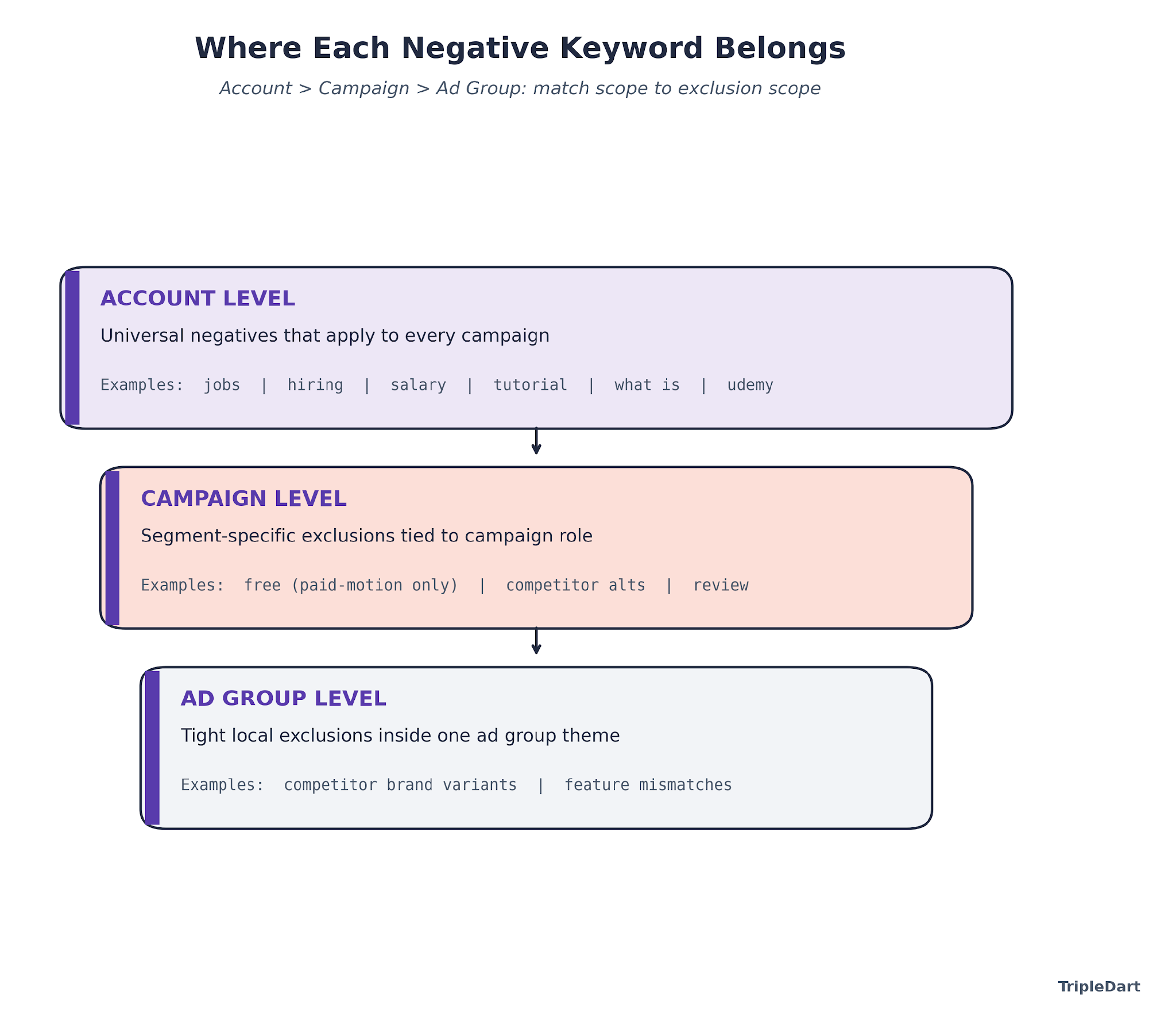 Where Each Negative Keyword Belongs

Account > Campaign > Ad Group: match scope to exclusion scope

ACCOUNT LEVEL

Universal negatives that apply to every campaign

Examples: jobs | hiring | salary | tutorial | what is | udemy

CAMPAIGN LEVEL

Segment-specific exclusions tied to campaign role

Examples: free (paid-motion only) | competitor alts | review

AD GROUP LEVEL

Tight local exclusions inside one ad group theme

Examples: competitor brand variants | feature mismatches

TripleDart